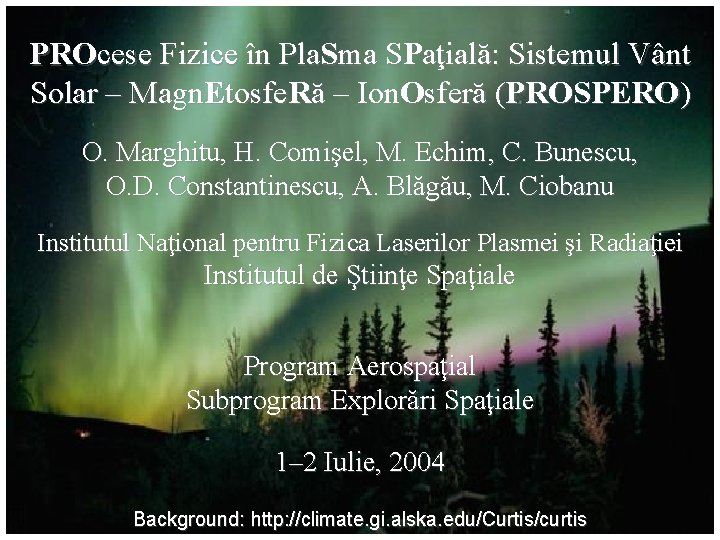 PROcese Fizice în PlaSma SPaţială: Sistemul Vânt Solar – MagnEtosfeRă – IonOsferă (PROSPERO)

O. Marghitu, H. Comişel, M. Echim, C. Bunescu, O.D. Constantinescu, A. Blăgău, M. Ciobanu

Institutul Naţional pentru Fizica Laserilor Plasmei şi Radiaţiei
Institutul de Ştiinţe Spaţiale

Program Aerospaţial
Subprogram Explorări Spaţiale

1–2 Iulie, 2004

Background: http://climate.gi.alska.edu/Curtis/curtis